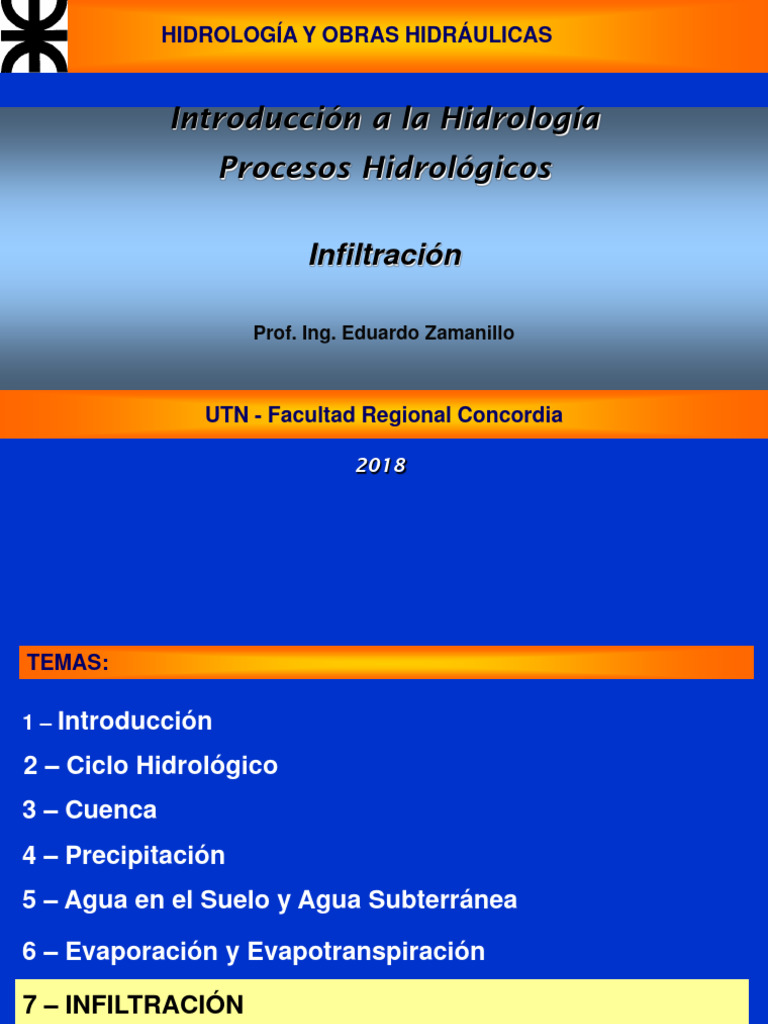 HIDROLOGÍA Y OBRAS HIDRÁULICAS

Introducción a la Hidrología
Procesos Hidrológicos

Infiltración

Prof. Ing. Eduardo Zamanillo

UTN - Facultad Regional Concordia

2018

TEMAS:

1 – Introducción

2 – Ciclo Hidrológico

3 – Cuenca

4 – Precipitación

5 – Agua en el Suelo y Agua Subterránea

6 – Evaporación y Evapotranspiración

7 – INFILTRACIÓN